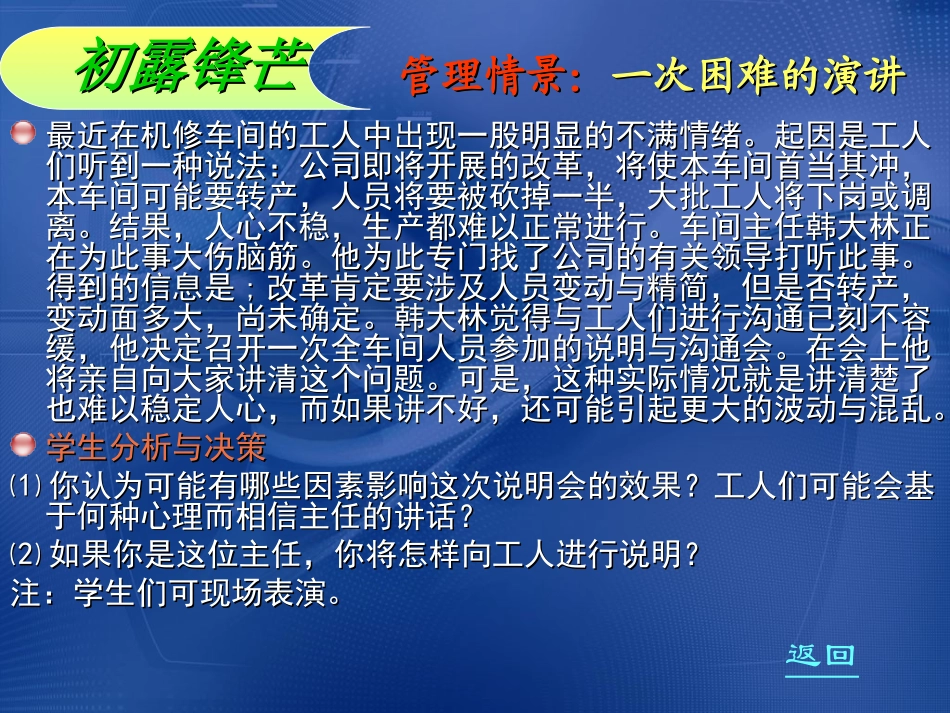 初露锋芒

管理情景：一次困难的演讲

最近在机修车间的工人中出现一股明显的不满情绪。起因是工人们听到一种说法：公司即将开展的改革，将使本车间首当其冲，本车间可能要转产，人员将要被砍掉一半，大批工人将下岗或调离。结果，人心不稳，生产都难以正常进行。车间主任韩大林正在为此事大伤脑筋。他为此专门找了公司的有关领导打听此事。得到的信息是；改革肯定要涉及人员变动与精简，但是否转产，变动面多大，尚未确定。韩大林觉得与工人们进行沟通已刻不容缓，他决定召开一次全车间人员参加的说明与沟通会。在会上他将亲自向大家讲清这个问题。可是，这种实际情况就是讲清楚了也难以稳定人心，而如果讲不好，还可能引起更大的波动与混乱。

学生分析与决策

⑴ 你认为可能有哪些因素影响这次说明会的效果？工人们可能会基于何种心理而相信主任的讲话？

⑵ 如果你是这位主任，你将怎样向工人进行说明？

注：学生们可现场表演。

返回